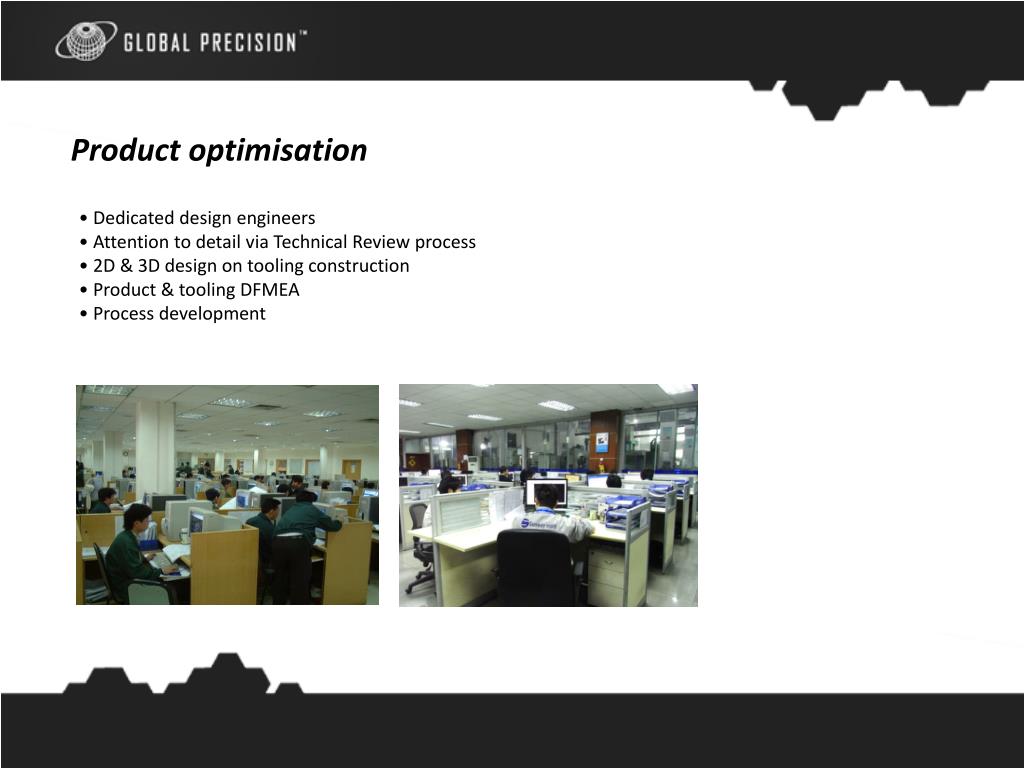 GLOBAL PRECISION™

Product optimisation

• Dedicated design engineers
• Attention to detail via Technical Review process
• 2D & 3D design on tooling construction
• Product & tooling DFMEA
• Process development